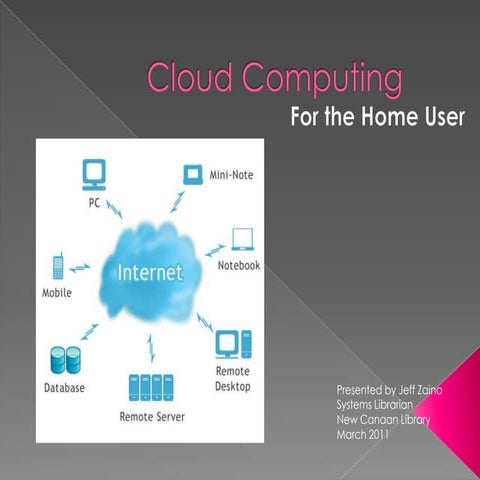 Cloud Computing

For the Home User

PC

Mini-Note

Notebook

Internet

Mobile

Database

Remote Server

Remote Desktop

Presented by Jeff Zaino
Systems Librarian
New Canaan Library
March 2011